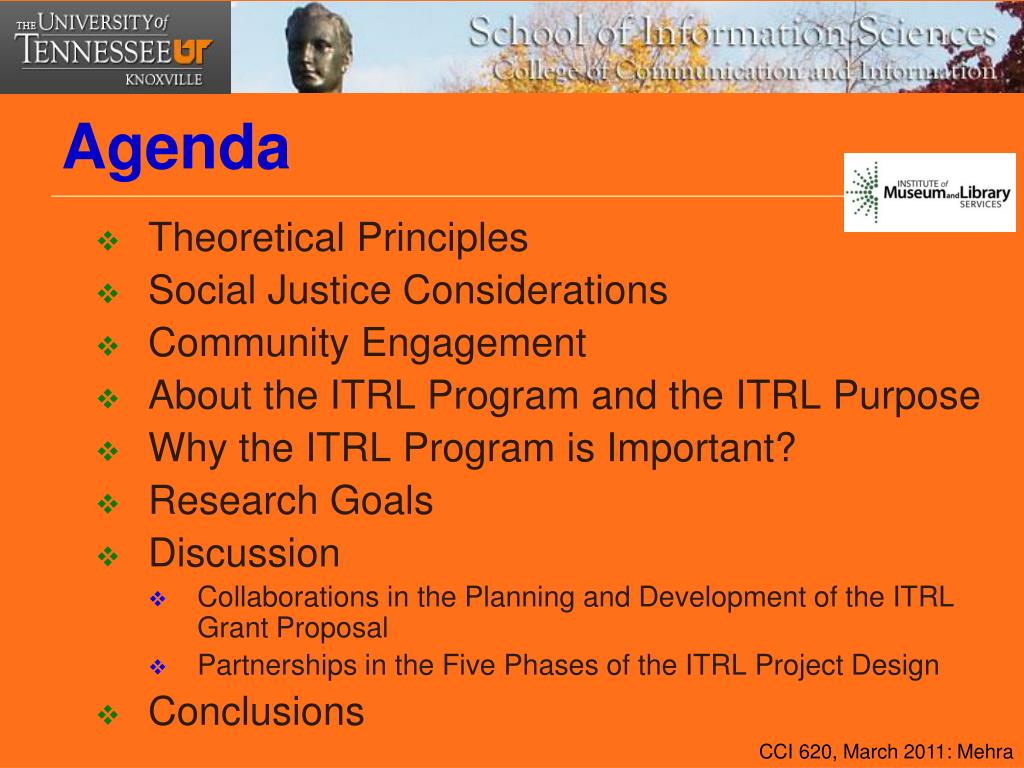 THE UNIVERSITY of TENNESSEE UT KNOXVILLE

School of Information Sciences
College of Communication and Information

Agenda

INSTITUTE of Museum and Library SERVICES

❖ Theoretical Principles
❖ Social Justice Considerations
❖ Community Engagement
❖ About the ITRL Program and the ITRL Purpose
❖ Why the ITRL Program is Important?
❖ Research Goals
❖ Discussion
 ❖ Collaborations in the Planning and Development of the ITRL Grant Proposal
 ❖ Partnerships in the Five Phases of the ITRL Project Design
❖ Conclusions

CCI 620, March 2011: Mehra